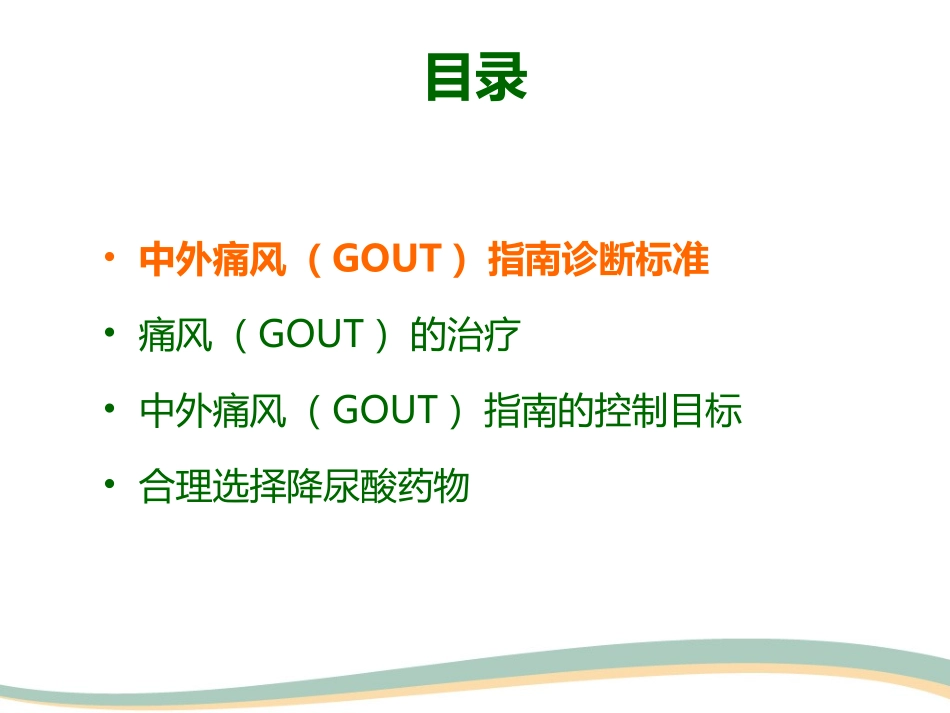 目录

• 中外痛风（GOUT）指南诊断标准
• 痛风（GOUT）的治疗
• 中外痛风（GOUT）指南的控制目标
• 合理选择降尿酸药物